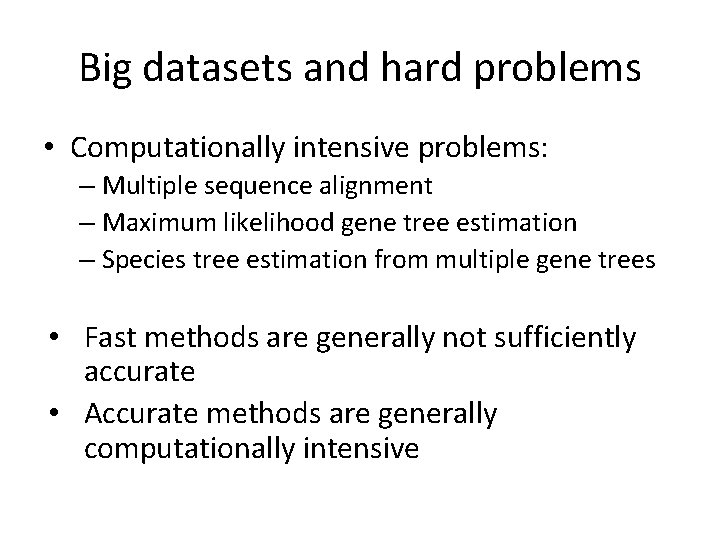 Big datasets and hard problems

• Computationally intensive problems:
– Multiple sequence alignment
– Maximum likelihood gene tree estimation
– Species tree estimation from multiple gene trees

• Fast methods are generally not sufficiently accurate
• Accurate methods are generally computationally intensive